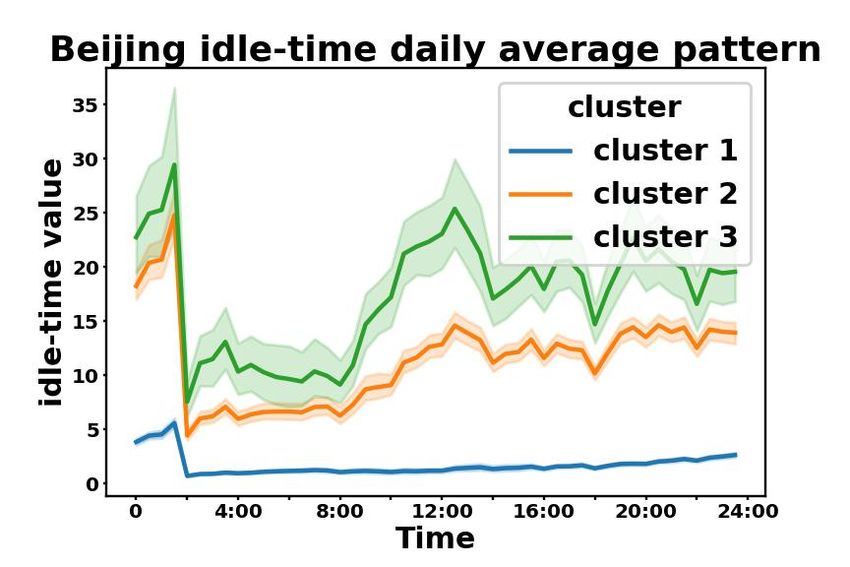 Beijing idle-time daily average pattern

cluster
cluster 1
cluster 2
cluster 3

idle-time value

35
30
25
20
15
10
5
0

0
4:00
8:00
12:00
16:00
20:00
24:00

Time